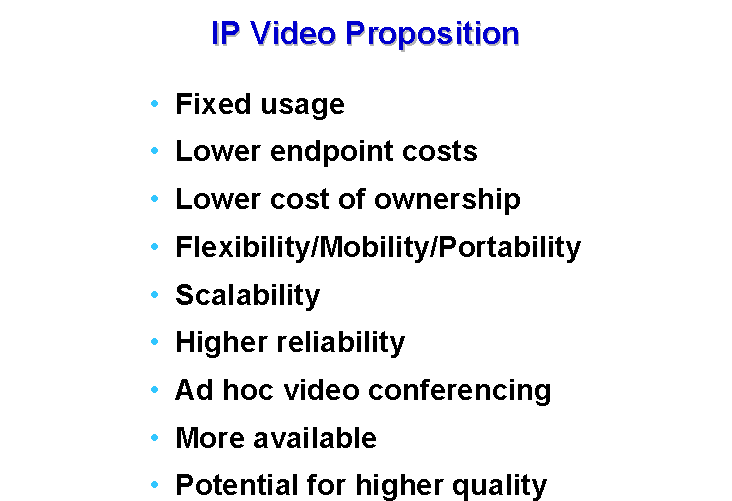 IP Video Proposition

• Fixed usage
• Lower endpoint costs
• Lower cost of ownership
• Flexibility/Mobility/Portability
• Scalability
• Higher reliability
• Ad hoc video conferencing
• More available
• Potential for higher quality